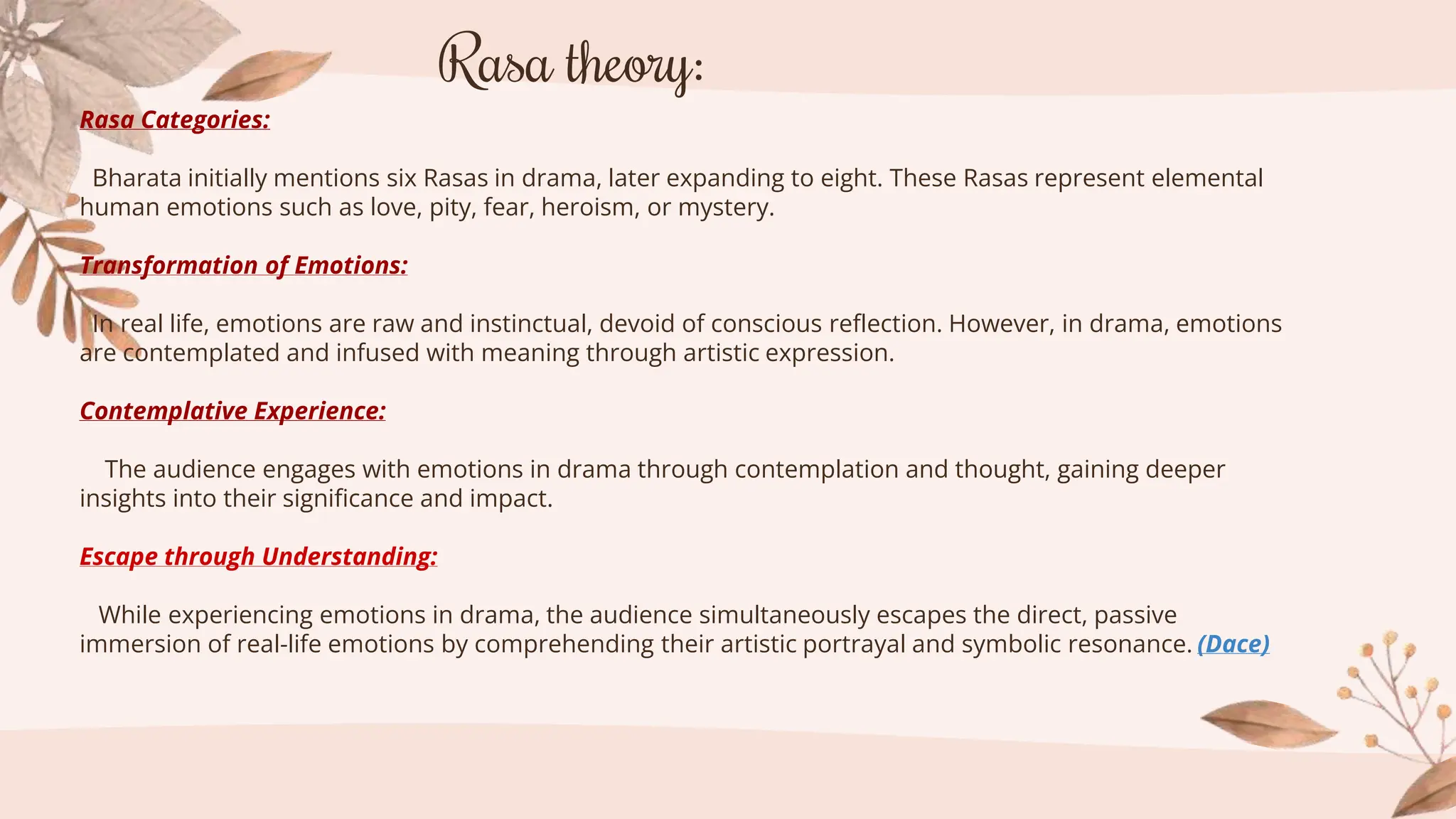 Rasa theory:

Rasa Categories:

Bharata initially mentions six Rasas in drama, later expanding to eight. These Rasas represent elemental human emotions such as love, pity, fear, heroism, or mystery.

Transformation of Emotions:

In real life, emotions are raw and instinctual, devoid of conscious reflection. However, in drama, emotions are contemplated and infused with meaning through artistic expression.

Contemplative Experience:

The audience engages with emotions in drama through contemplation and thought, gaining deeper insights into their significance and impact.

Escape through Understanding:

While experiencing emotions in drama, the audience simultaneously escapes the direct, passive immersion of real-life emotions by comprehending their artistic portrayal and symbolic resonance. (Dace)